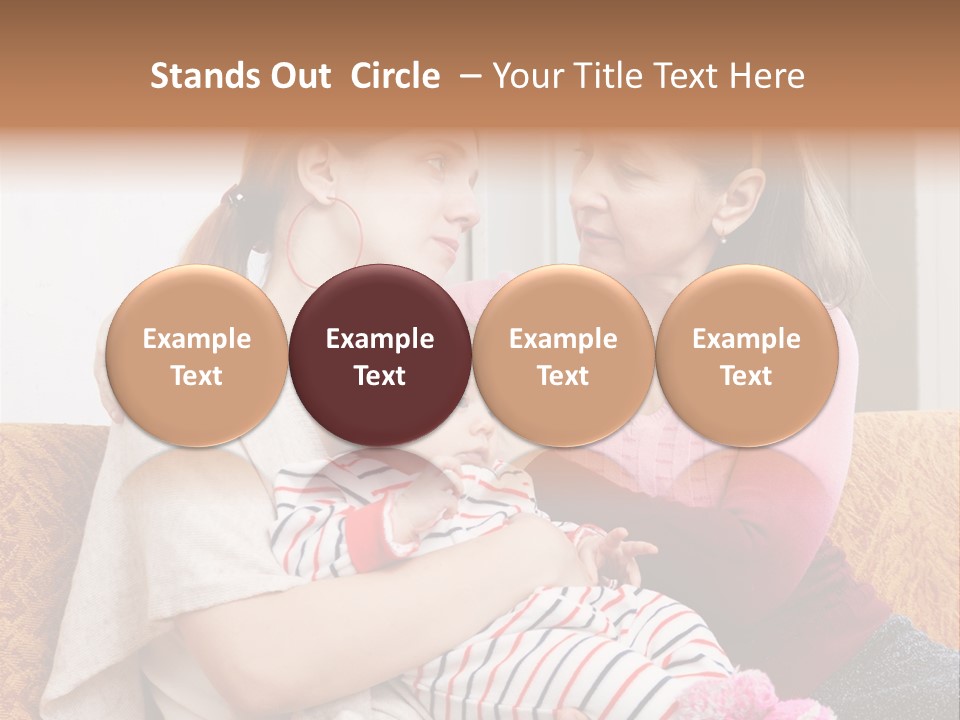 Stands Out Circle – Your Title Text Here

Example Text

Example Text

Example Text

Example Text